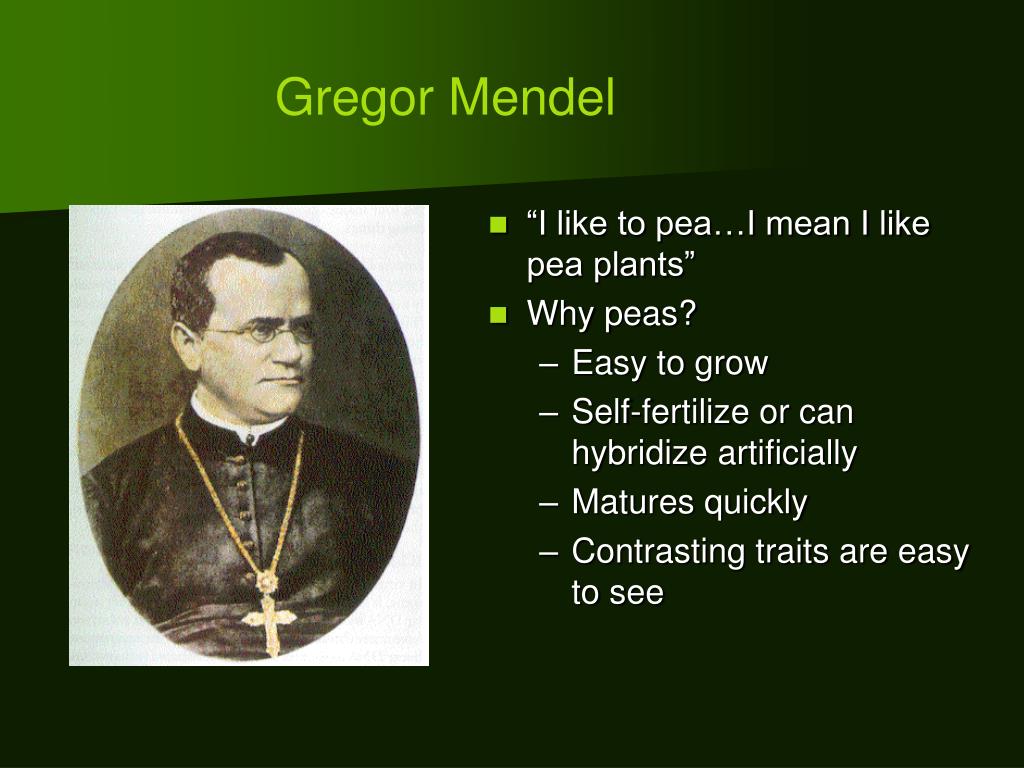 Gregor Mendel

- “I like to pea…I mean I like pea plants”
- Why peas?
  – Easy to grow
  – Self-fertilize or can hybridize artificially
  – Matures quickly
  – Contrasting traits are easy to see